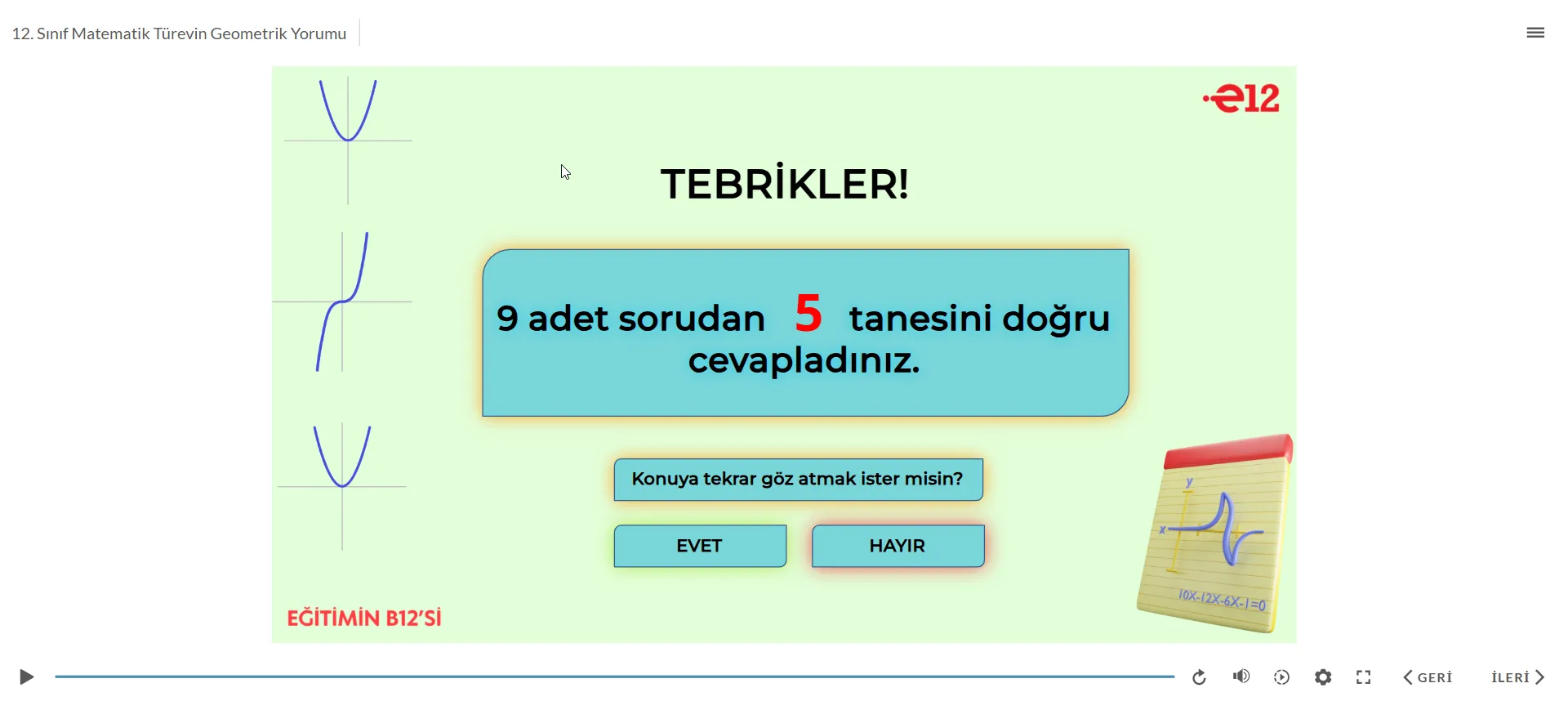 12. Sınıf Matematik Türevin Geometrik Yorumu

e12

TEBRİKLER!

9 adet sorudan 5 tanesini doğru cevapladınız.

Konuya tekrar göz atmak ister misin?

EVET

HAYIR

y

x

10X-12X-6X-1=0

EĞİTİMİN B12'Sİ

GERİ

İLERİ